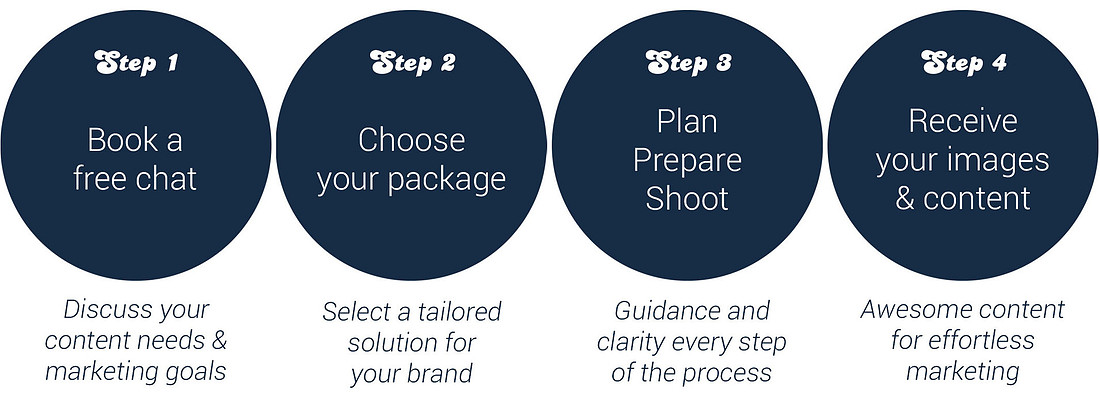 Step 1

Book a free chat

Discuss your content needs & marketing goals

Step 2

Choose your package

Select a tailored solution for your brand

Step 3

Plan
Prepare
Shoot

Guidance and clarity every step of the process

Step 4

Receive your images & content

Awesome content for effortless marketing